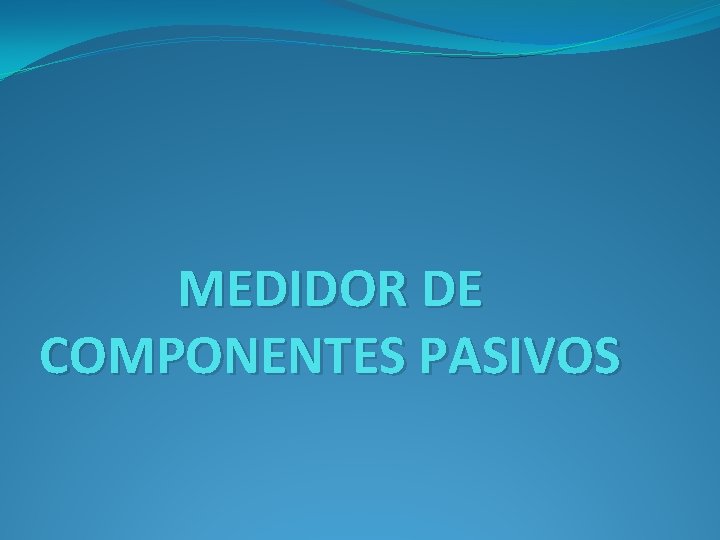 MEDIDOR DE COMPONENTES PASIVOS